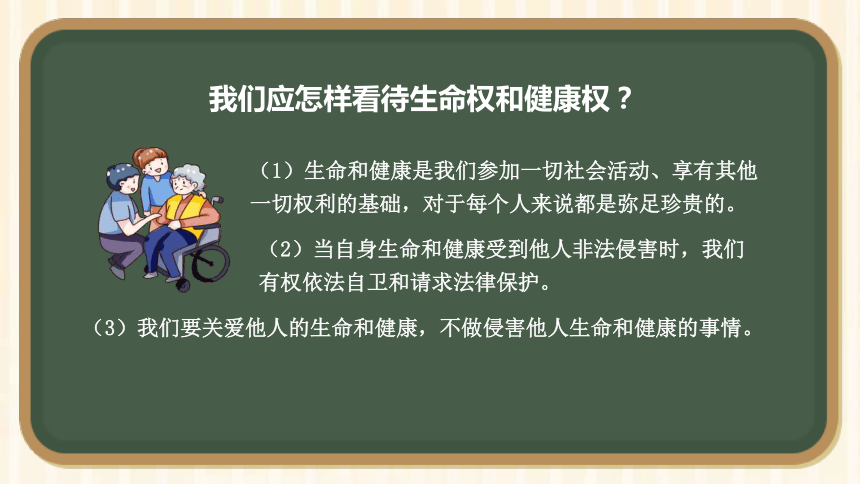 我们应怎样看待生命权和健康权？

（1）生命和健康是我们参加一切社会活动、享有其他一切权利的基础，对于每个人来说都是弥足珍贵的。

（2）当自身生命和健康受到他人非法侵害时，我们有权依法自卫和请求法律保护。

（3）我们要关爱他人的生命和健康，不做侵害他人生命和健康的事情。